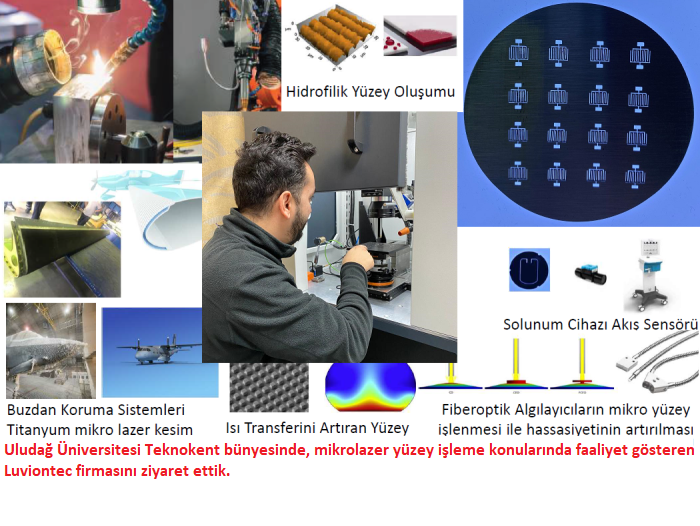 Hidrofilik Yüzey Oluşumu

Solunum Cihazı Akış Sensörü

Buzdan Koruma Sistemleri
Titanyum mikro lazer kesim

Isı Transferini Artıran Yüzey

Fiberoptik Algılayıcıların mikro yüzey işlenmesi ile hassasiyetinin artırılması

Uludağ Üniversitesi Teknokent bünyesinde, mikrolazer yüzey işleme konularında faaliyet gösteren Luviontec firmasını ziyaret ettik.